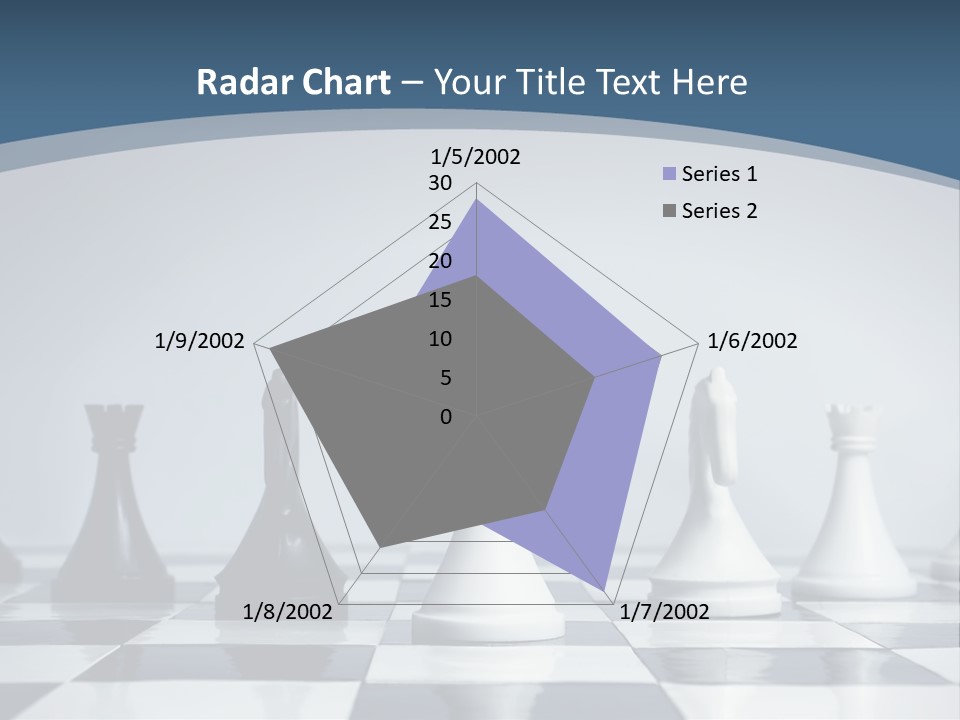 Radar Chart – Your Title Text Here

1/5/2002
30
25
20
15
10
5
0
1/6/2002
1/7/2002
1/8/2002
1/9/2002

Series 1
Series 2